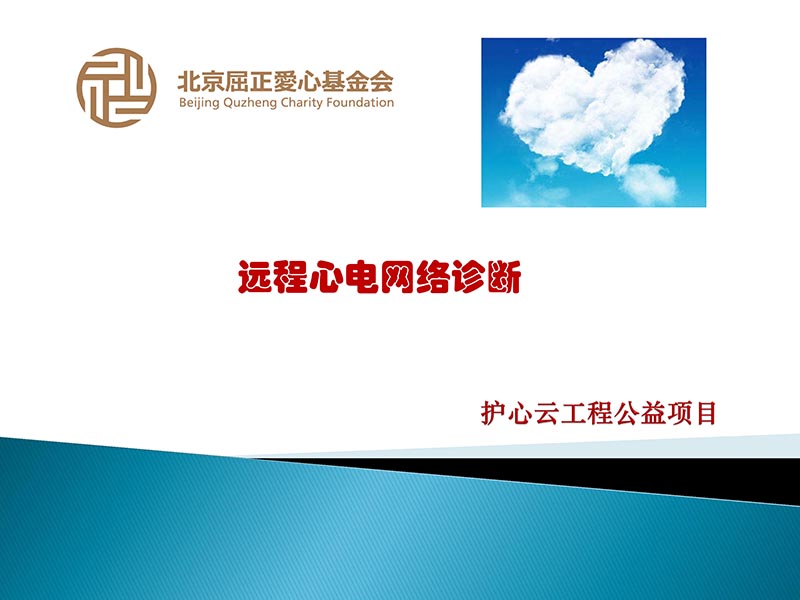 北京屈正爱心基金会
Beijing Quzheng Charity Foundation

远程心电网络诊断

护心云工程公益项目